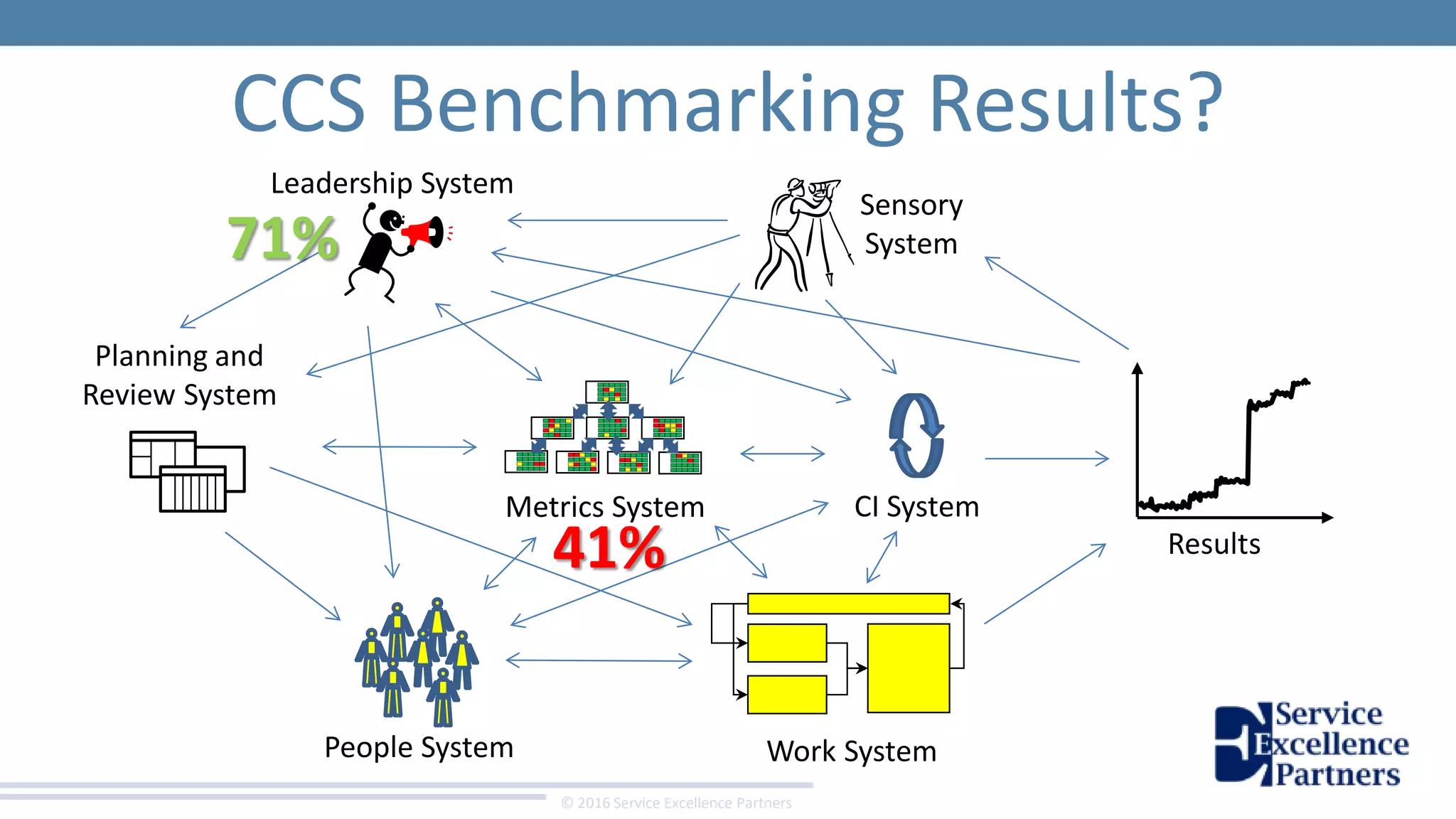 CCS Benchmarking Results?

Leadership System
71%

Sensory System

Planning and Review System

Metrics System
41%

CI System

Results

People System

Work System

Service Excellence Partners

© 2016 Service Excellence Partners